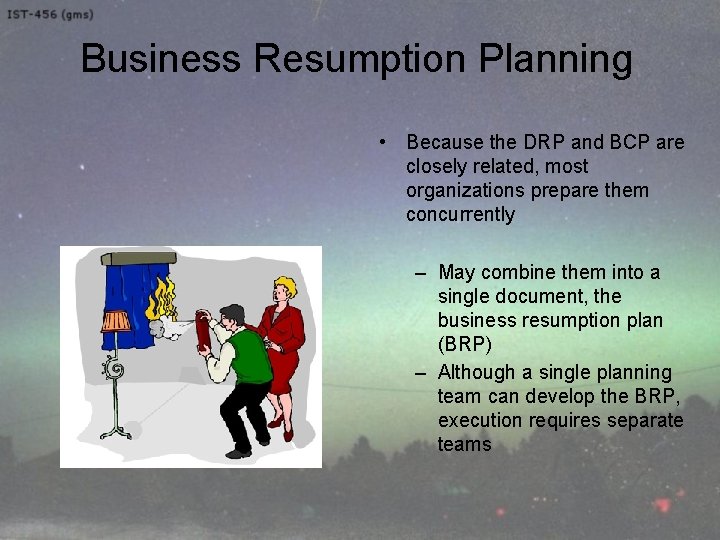 IST-456 (gms)

Business Resumption Planning

• Because the DRP and BCP are closely related, most organizations prepare them concurrently

– May combine them into a single document, the business resumption plan (BRP)

– Although a single planning team can develop the BRP, execution requires separate teams